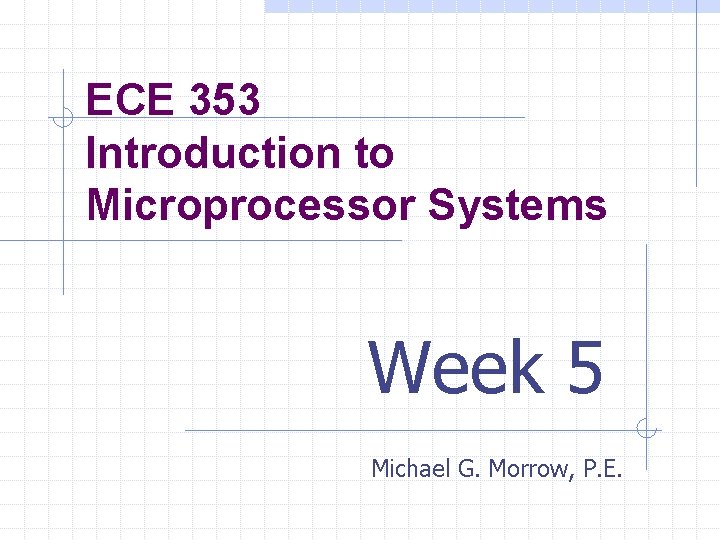 ECE 353
Introduction to Microprocessor Systems

Week 5

Michael G. Morrow, P.E.